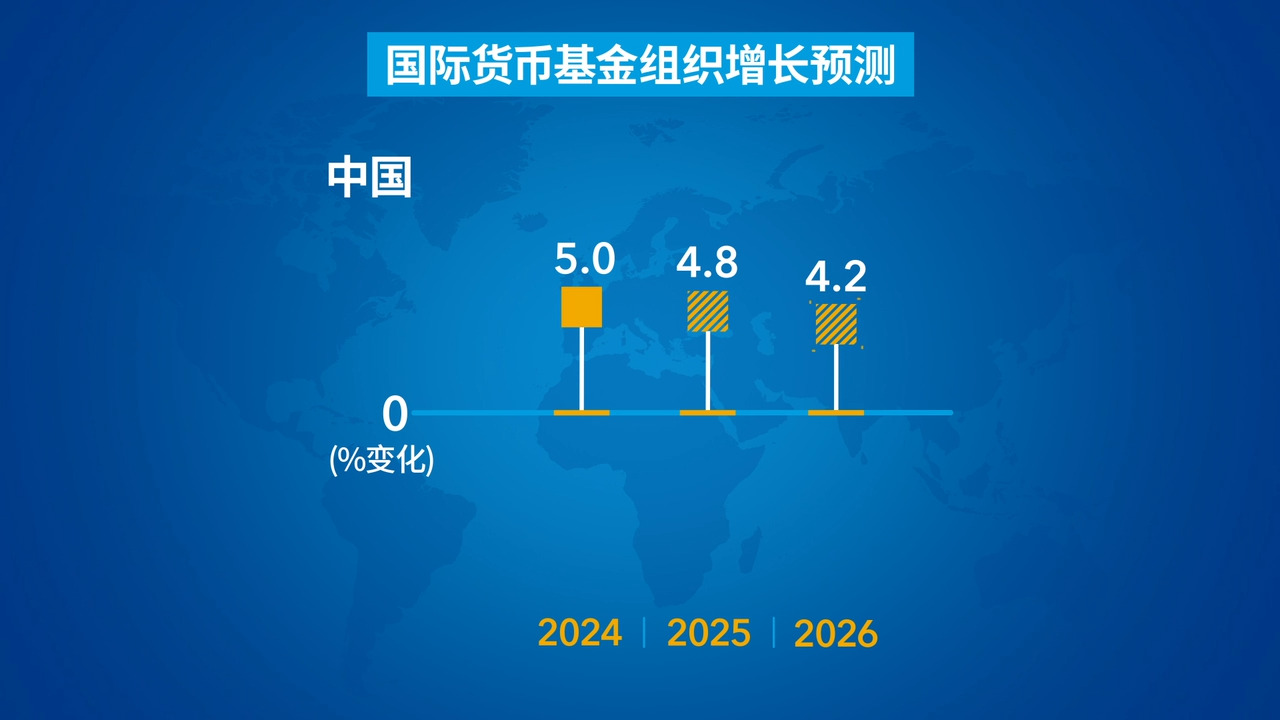 国际货币基金组织增长预测

中国

5.0
4.8
4.2

0
(%变化)

2024 | 2025 | 2026